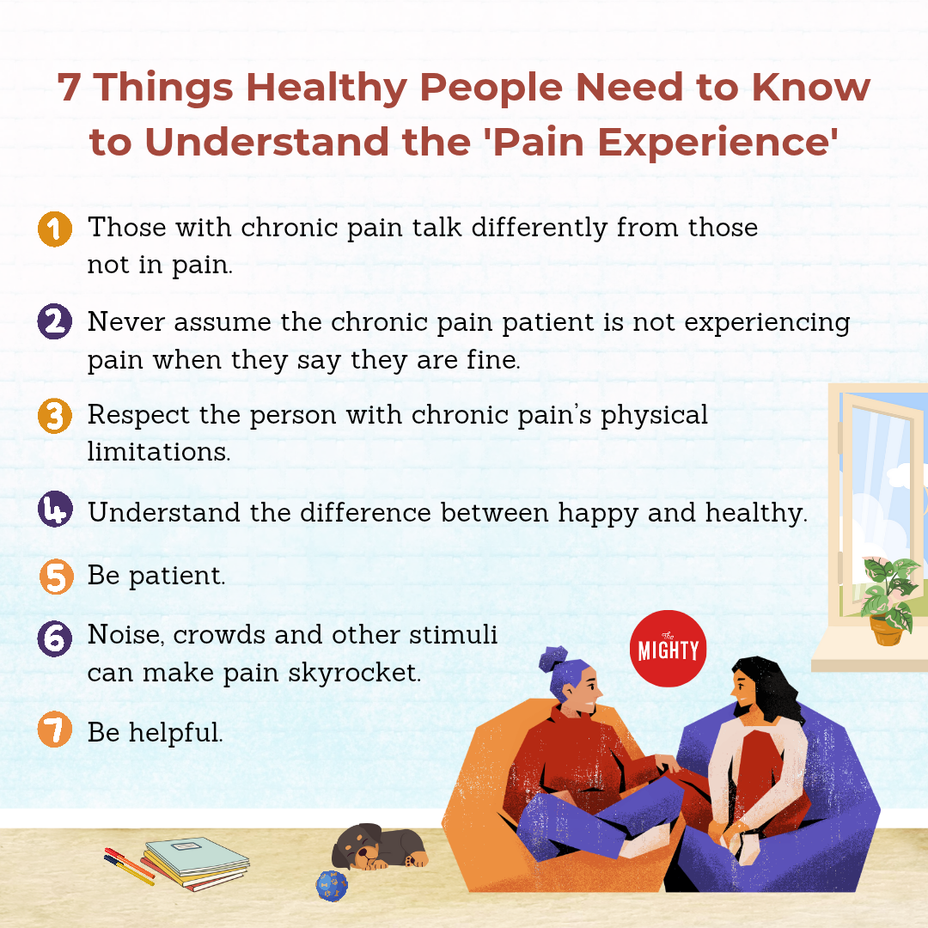 7 Things Healthy People Need to Know to Understand the 'Pain Experience'

1 Those with chronic pain talk differently from those not in pain.

2 Never assume the chronic pain patient is not experiencing pain when they say they are fine.

3 Respect the person with chronic pain's physical limitations.

4 Understand the difference between happy and healthy.

5 Be patient.

6 Noise, crowds and other stimuli can make pain skyrocket.

7 Be helpful.

The MIGHTY